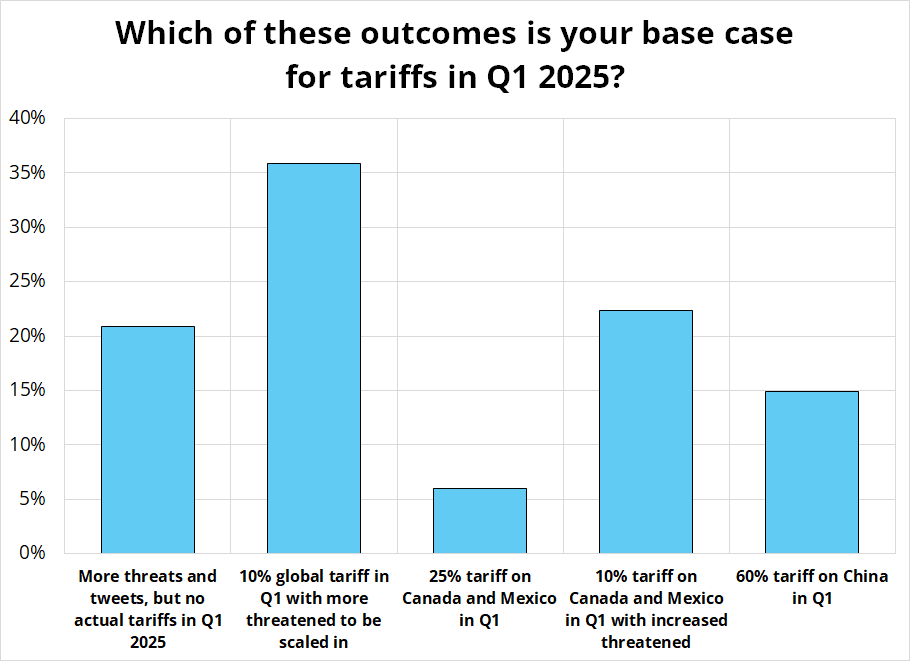 Which of these outcomes is your base case for tariffs in Q1 2025?

40%
35%
30%
25%
20%
15%
10%
5%
0%

More threats and tweets, but no actual tariffs in Q1 2025

10% global tariff in Q1 with more threatened to be scaled in

25% tariff on Canada and Mexico in Q1

10% tariff on Canada and Mexico in Q1 with increased threatened

60% tariff on China in Q1